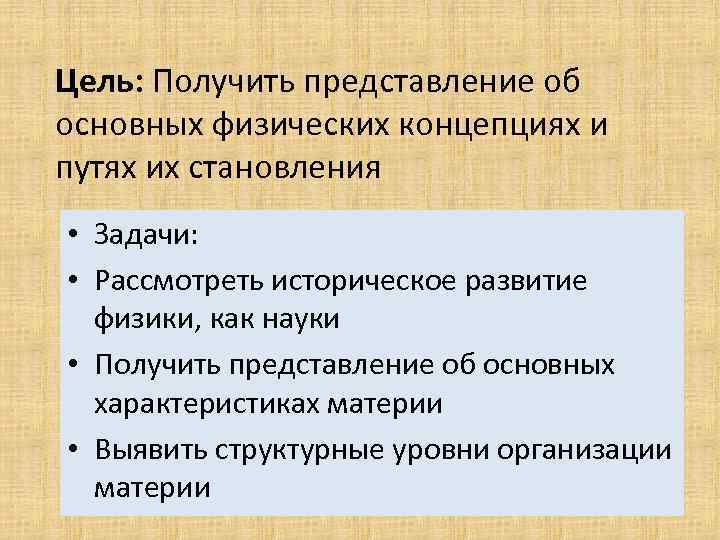 Цель: Получить представление об основных физических концепциях и путях их становления

• Задачи:
• Рассмотреть историческое развитие физики, как науки
• Получить представление об основных характеристиках материи
• Выявить структурные уровни организации материи